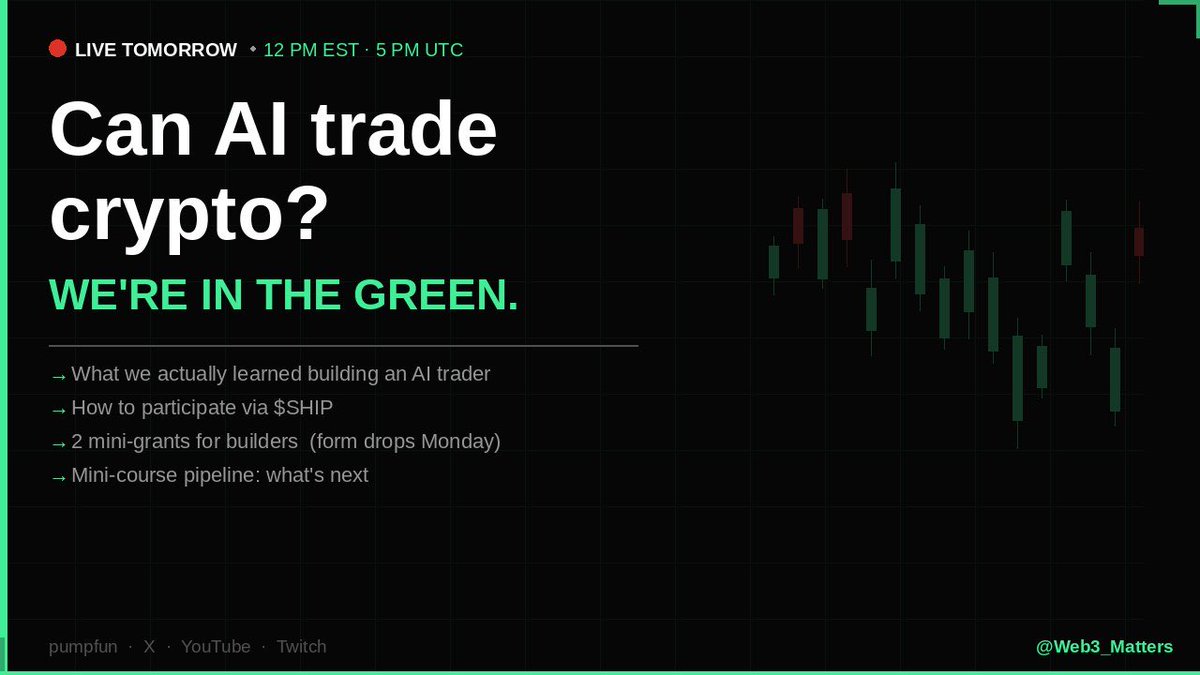 LIVE TOMORROW • 12 PM EST · 5 PM UTC

Can AI trade crypto?

WE'RE IN THE GREEN.

→ What we actually learned building an AI trader
→ How to participate via \$SHIP
→ 2 mini-grants for builders (form drops Monday)
→ Mini-course pipeline: what's next

pumpfun · X · YouTube · Twitch

@Web3_Matters